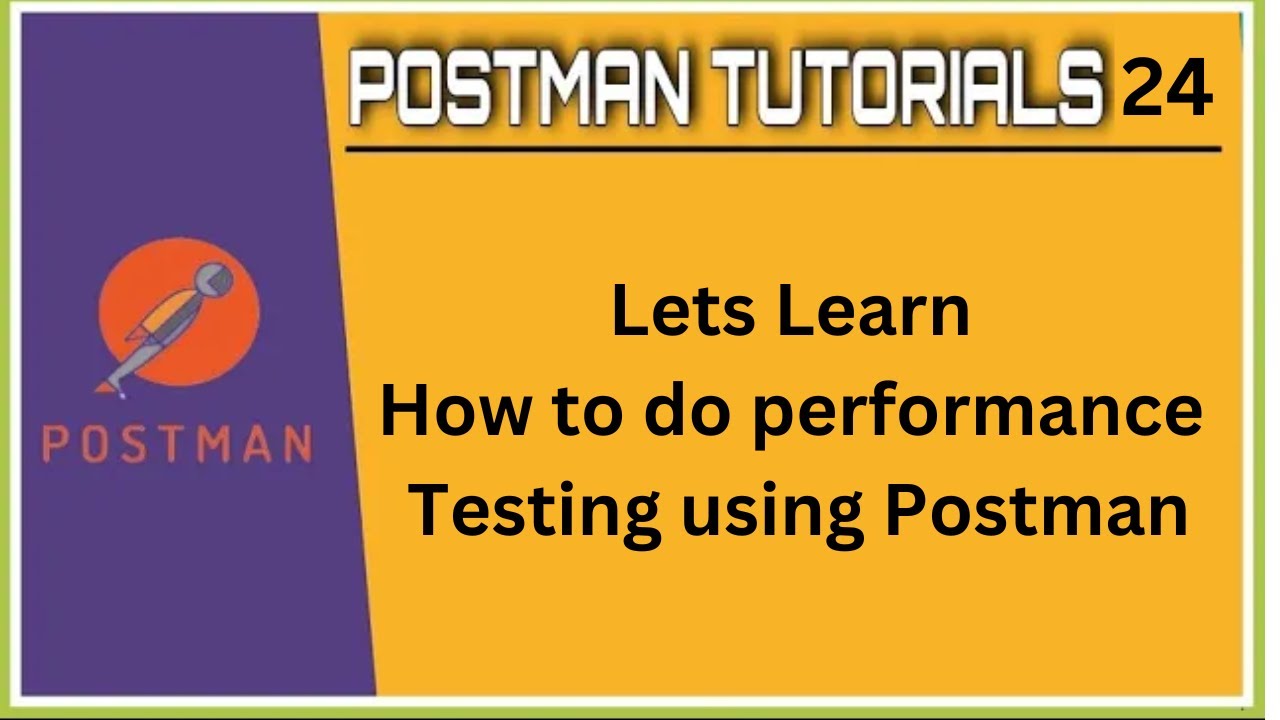 POSTMAN TUTORIALS 24

POSTMAN

Lets Learn
How to do performance
Testing using Postman